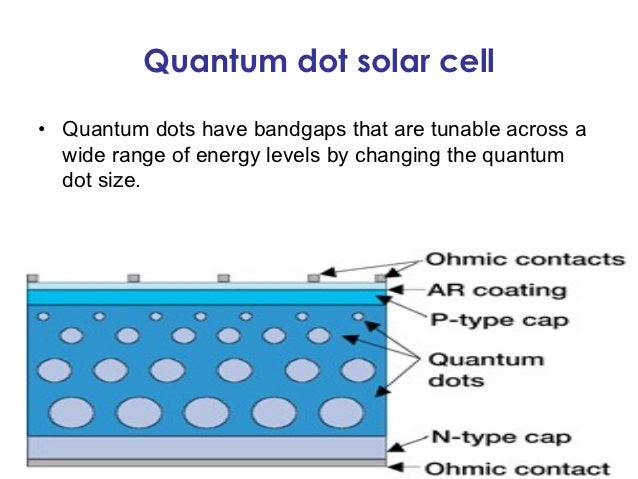 Quantum dot solar cell

• Quantum dots have bandgaps that are tunable across a wide range of energy levels by changing the quantum dot size.

Ohmic contacts
AR coating
P-type cap
Quantum dots
N-type cap
Ohmic contact